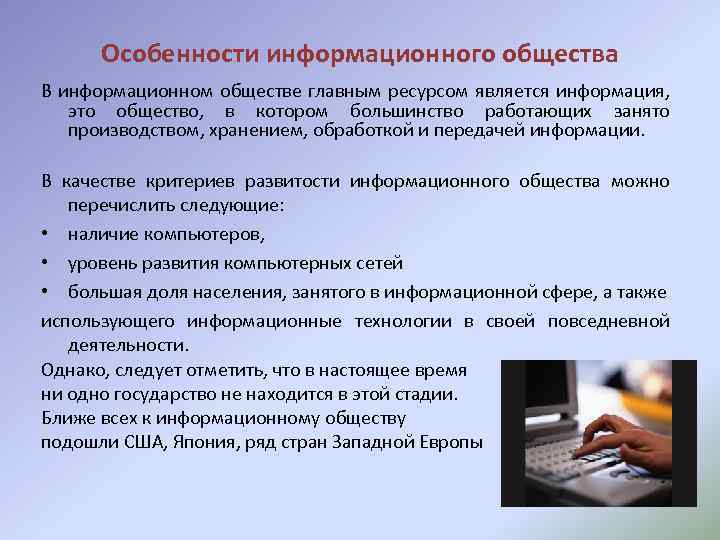 Особенности информационного общества

В информационном обществе главным ресурсом является информация, это общество, в котором большинство работающих занято производством, хранением, обработкой и передачей информации.

В качестве критериев развитости информационного общества можно перечислить следующие:

• наличие компьютеров,

• уровень развития компьютерных сетей

• большая доля населения, занятого в информационной сфере, а также

использующего информационные технологии в своей повседневной деятельности.

Однако, следует отметить, что в настоящее время ни одно государство не находится в этой стадии. Ближе всех к информационному обществу подошли США, Япония, ряд стран Западной Европы